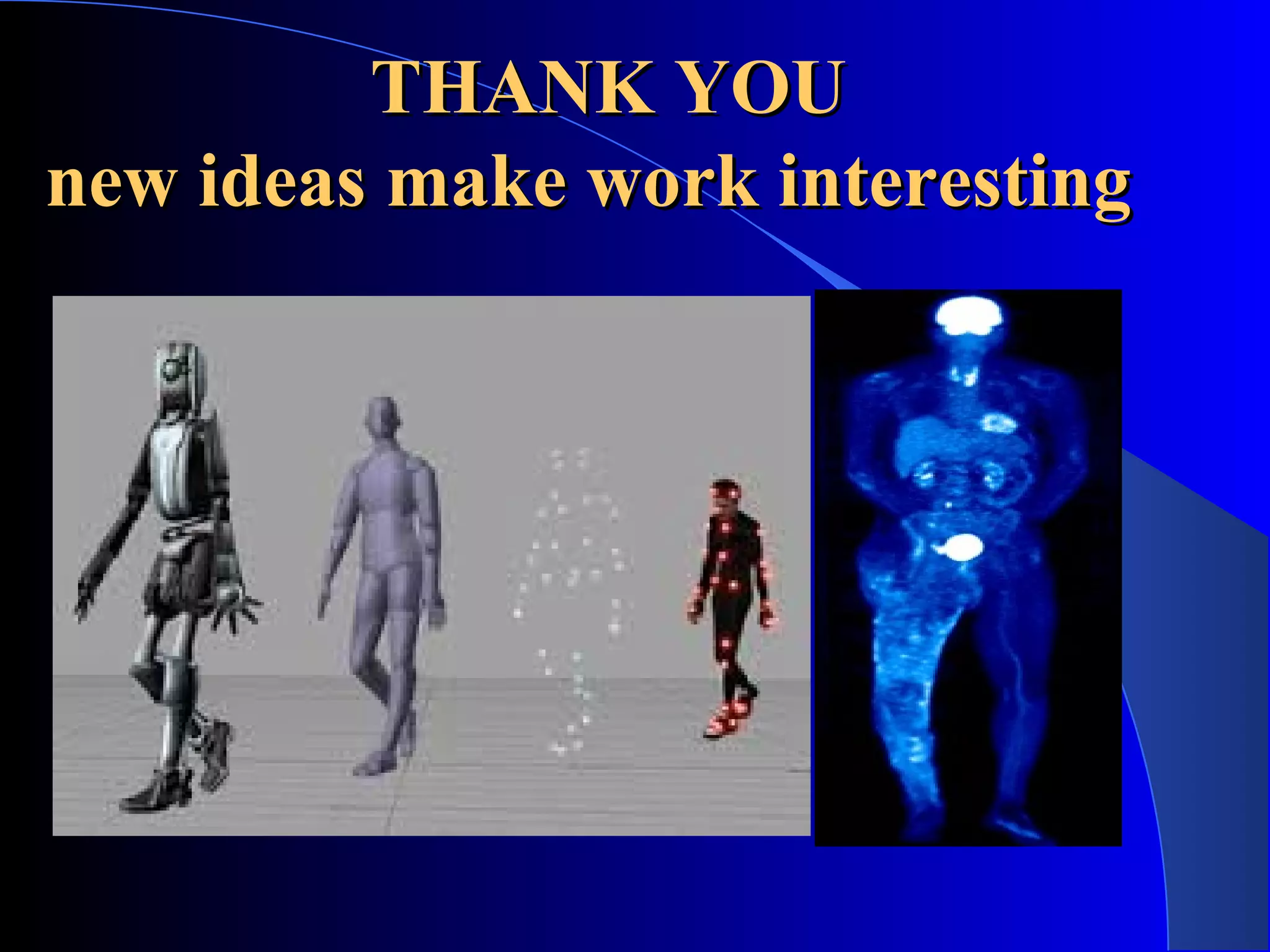 THANK YOU
new ideas make work interesting